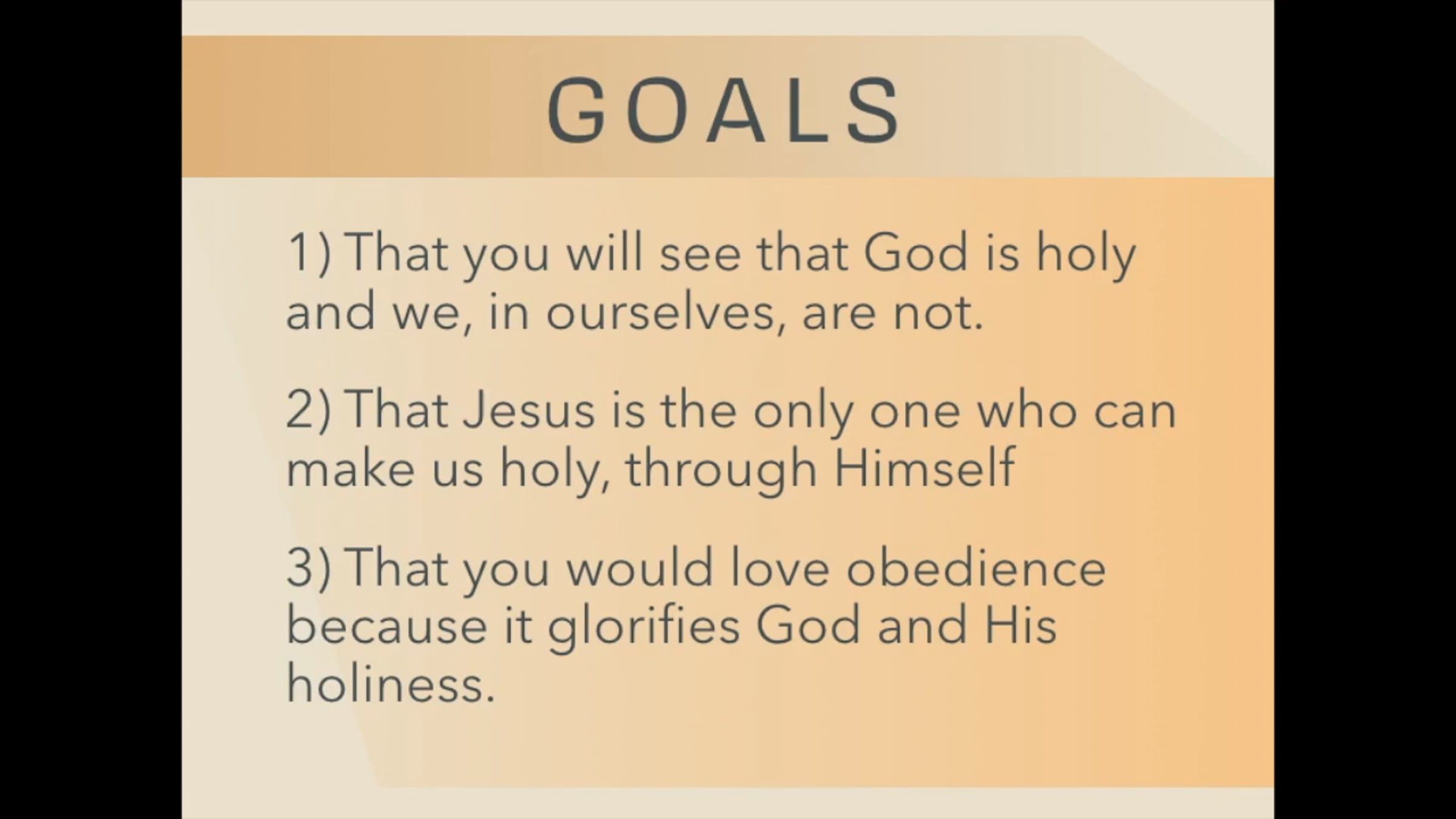 GOALS

1) That you will see that God is holy and we, in ourselves, are not.

2) That Jesus is the only one who can make us holy, through Himself

3) That you would love obedience because it glorifies God and His holiness.